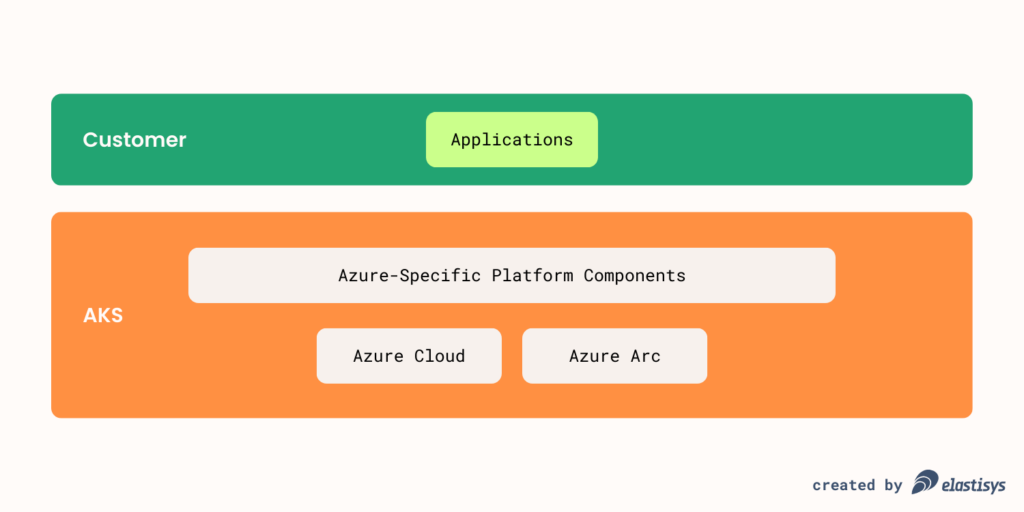 Customer

Applications

AKS

Azure-Specific Platform Components

Azure Cloud

Azure Arc

created by elastisys